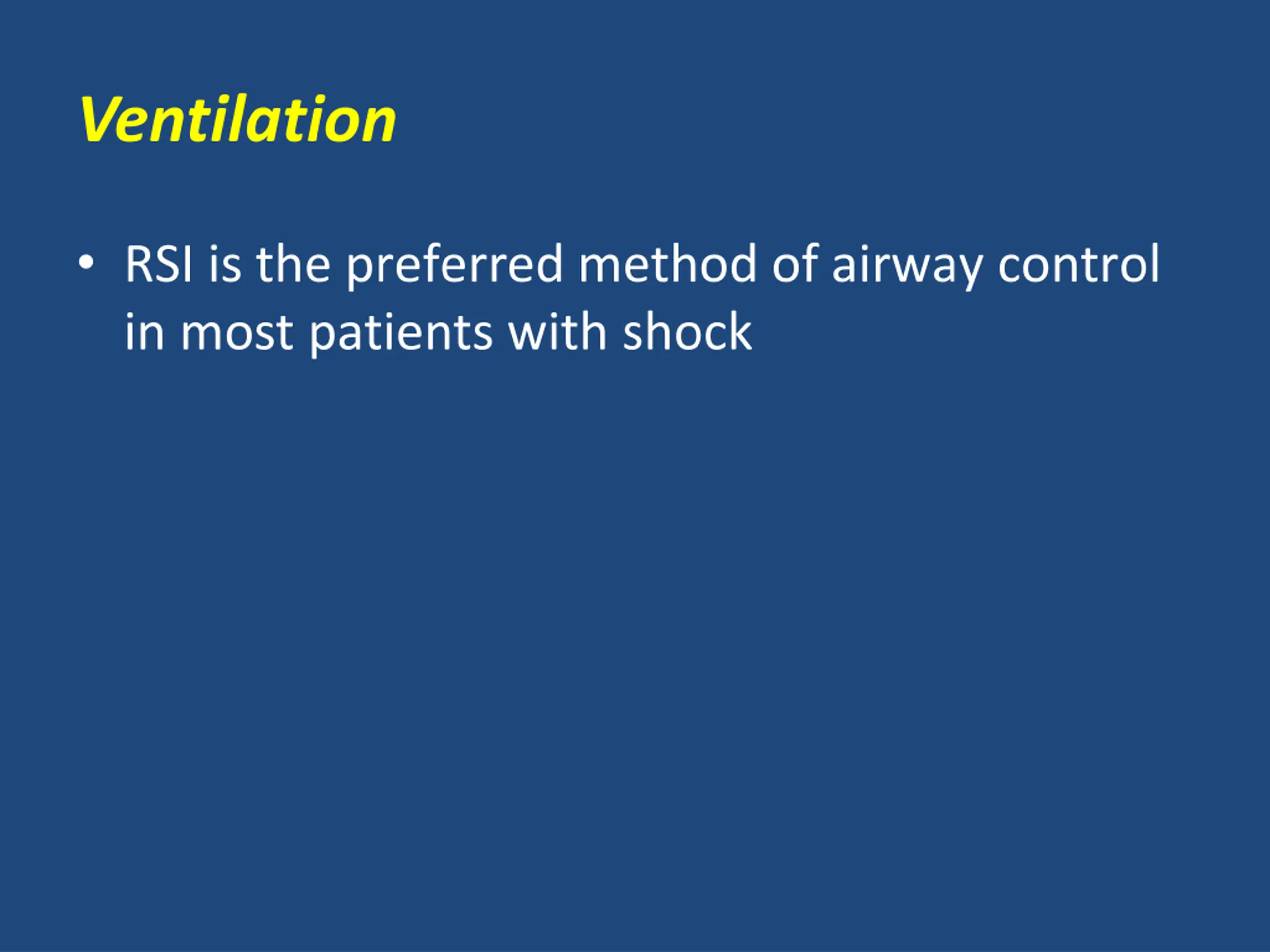 Ventilation

• RSI is the preferred method of airway control in most patients with shock